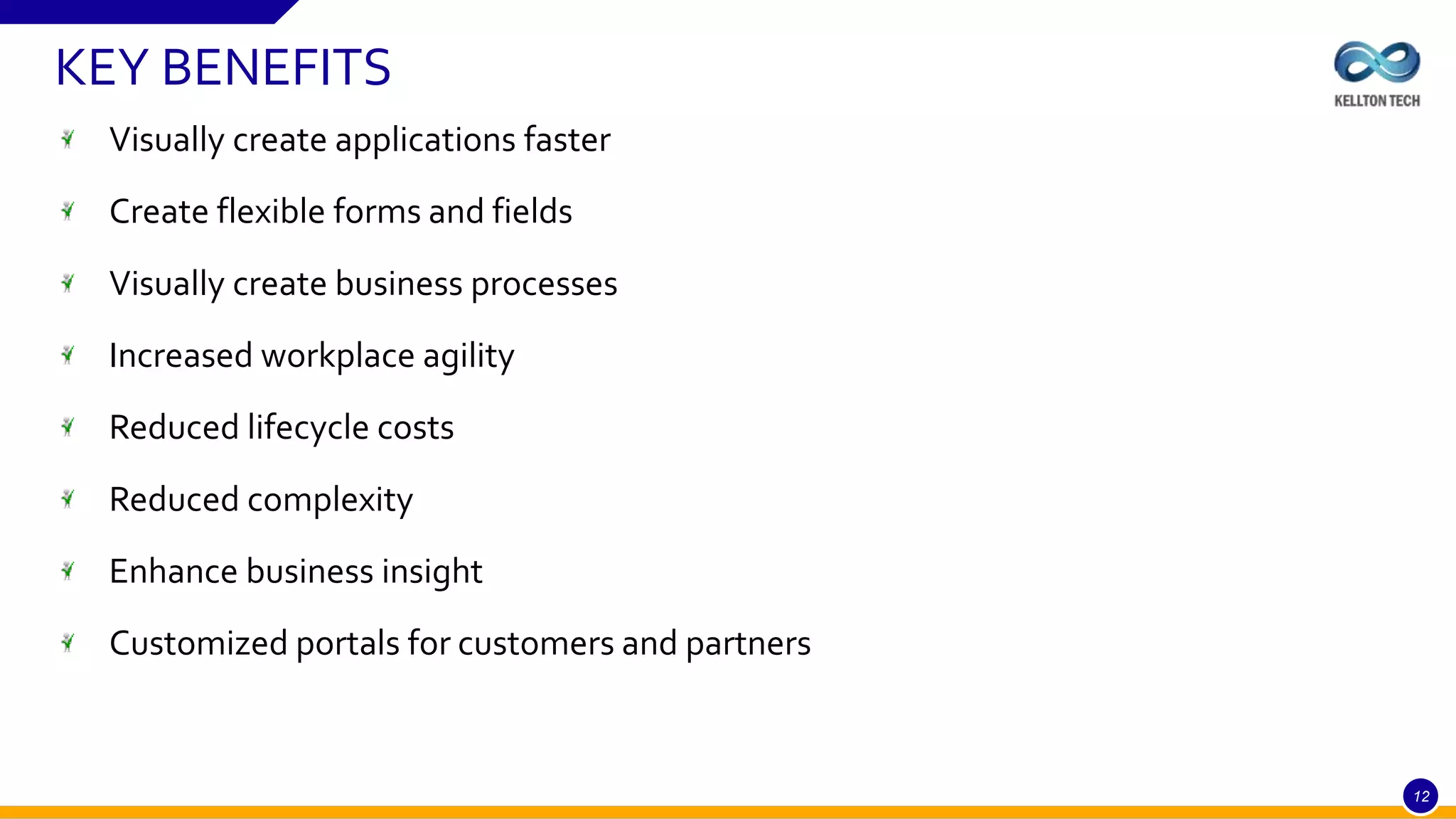 KEY BENEFITS

KELLTON TECH

Visually create applications faster

Create flexible forms and fields

Visually create business processes

Increased workplace agility

Reduced lifecycle costs

Reduced complexity

Enhance business insight

Customized portals for customers and partners

12